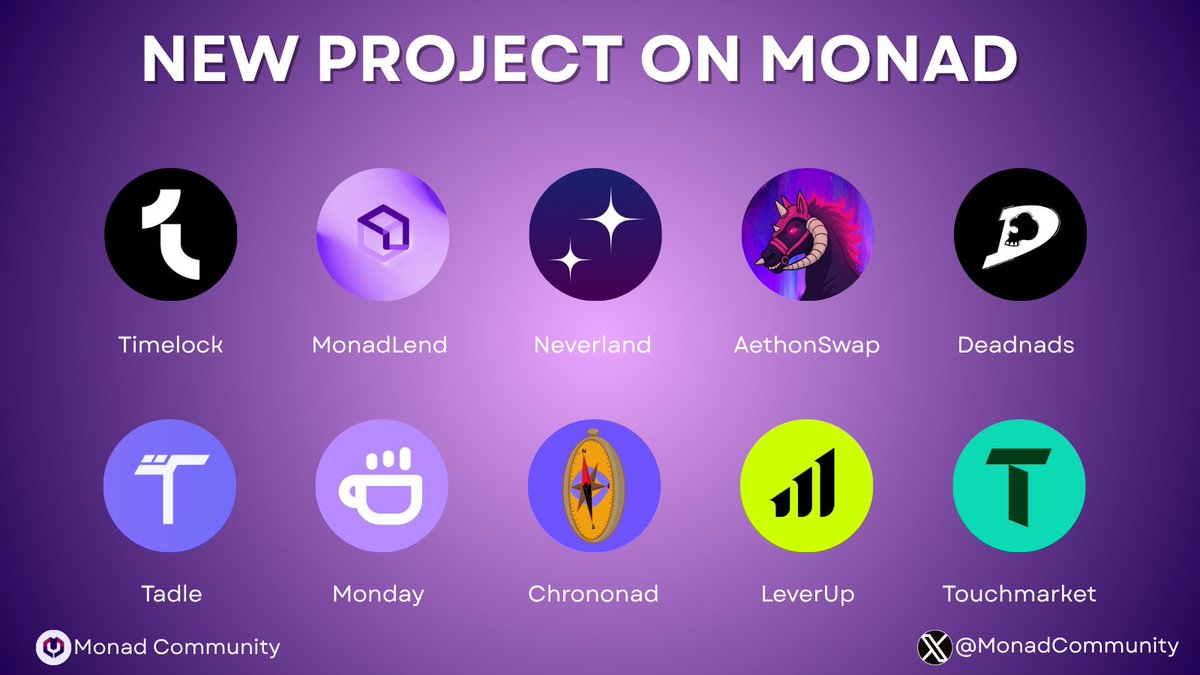 NEW PROJECT ON MONAD

Timelock

MonadLend

Neverland

AethonSwap

Deadnads

Tadle

Monday

Chrononad

LeverUp

Touchmarket

Monad Community

@MonadCommunity